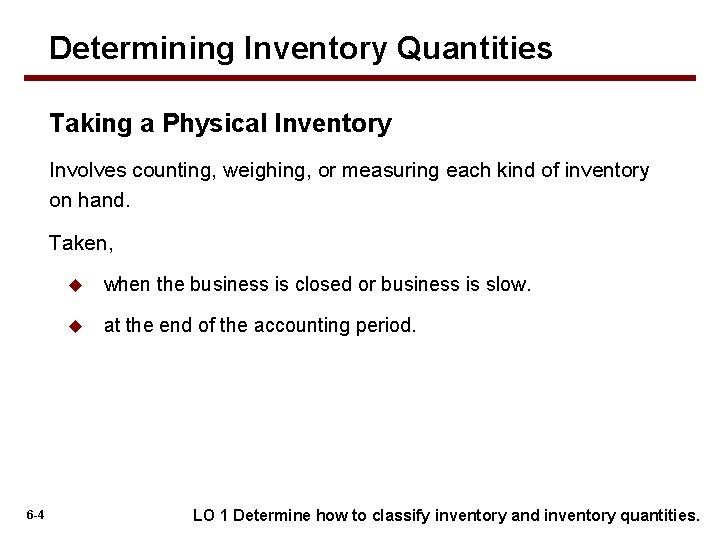 Determining Inventory Quantities

Taking a Physical Inventory

Involves counting, weighing, or measuring each kind of inventory on hand.

Taken,

◆ when the business is closed or business is slow.

◆ at the end of the accounting period.

6-4

LO 1 Determine how to classify inventory and inventory quantities.